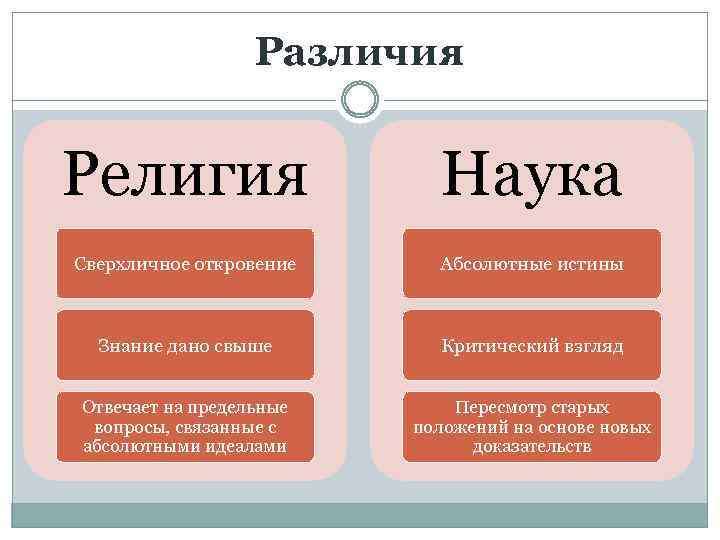 Различия

Религия

Сверхличное откровение

Знание дано свыше

Отвечает на предельные вопросы, связанные с абсолютными идеалами

Наука

Абсолютные истины

Критический взгляд

Пересмотр старых положений на основе новых доказательств